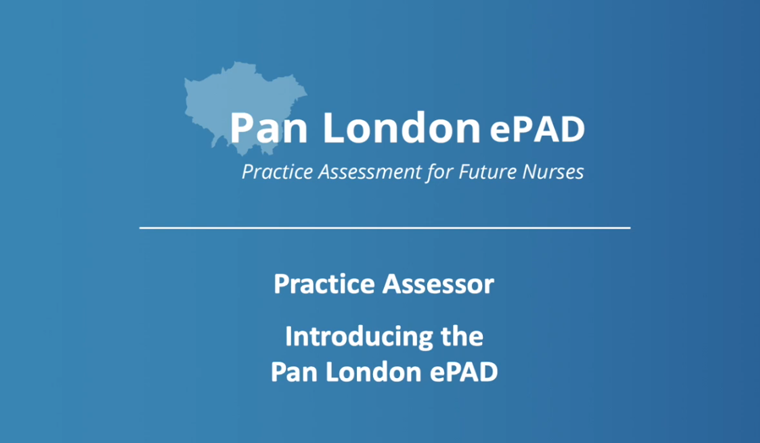 Pan London ePAD
Practice Assessment for Future Nurses

Practice Assessor

Introducing the Pan London ePAD